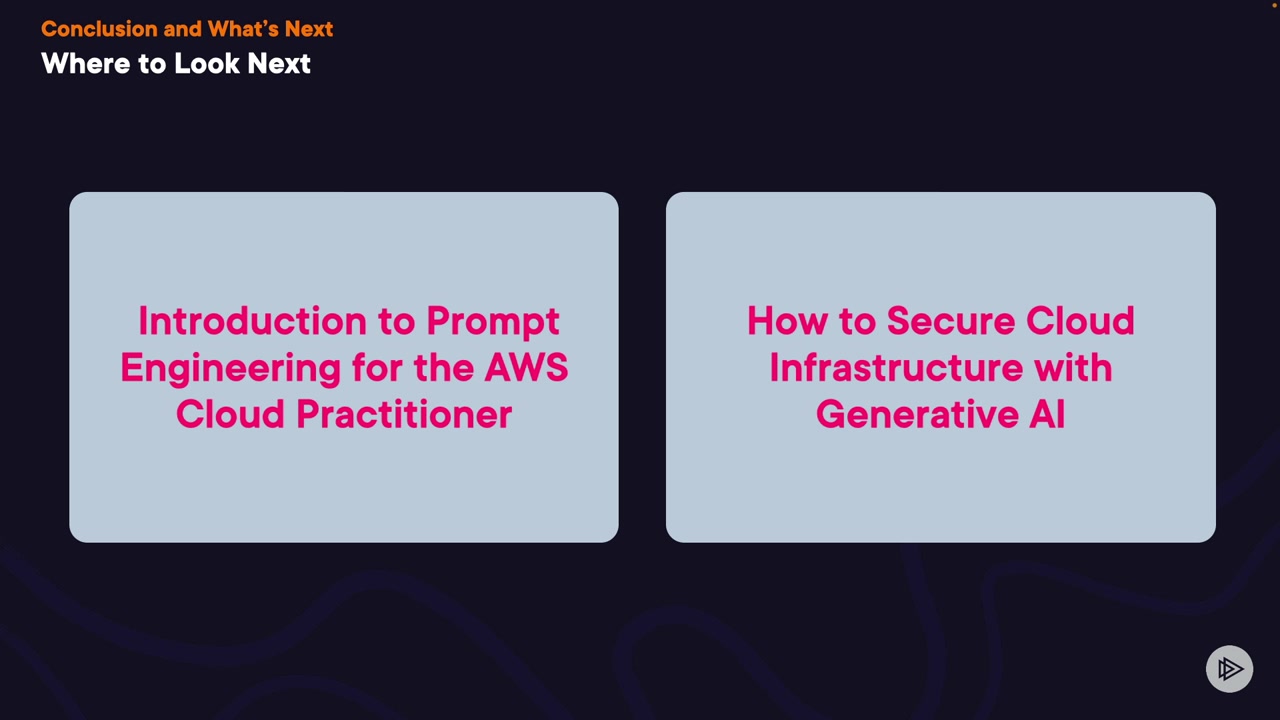 Conclusion and What's Next
Where to Look Next

Introduction to Prompt Engineering for the AWS Cloud Practitioner

How to Secure Cloud Infrastructure with Generative AI